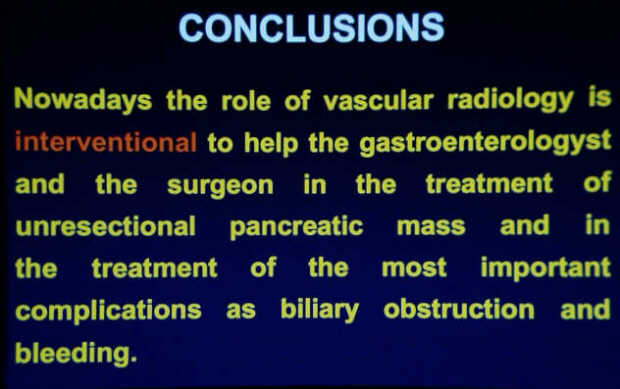 CONCLUSIONS

Nowadays the role of vascular radiology is interventional to help the gastroenterologyst and the surgeon in the treatment of unresectional pancreatic mass and in the treatment of the most important complications as biliary obstruction and bleeding.